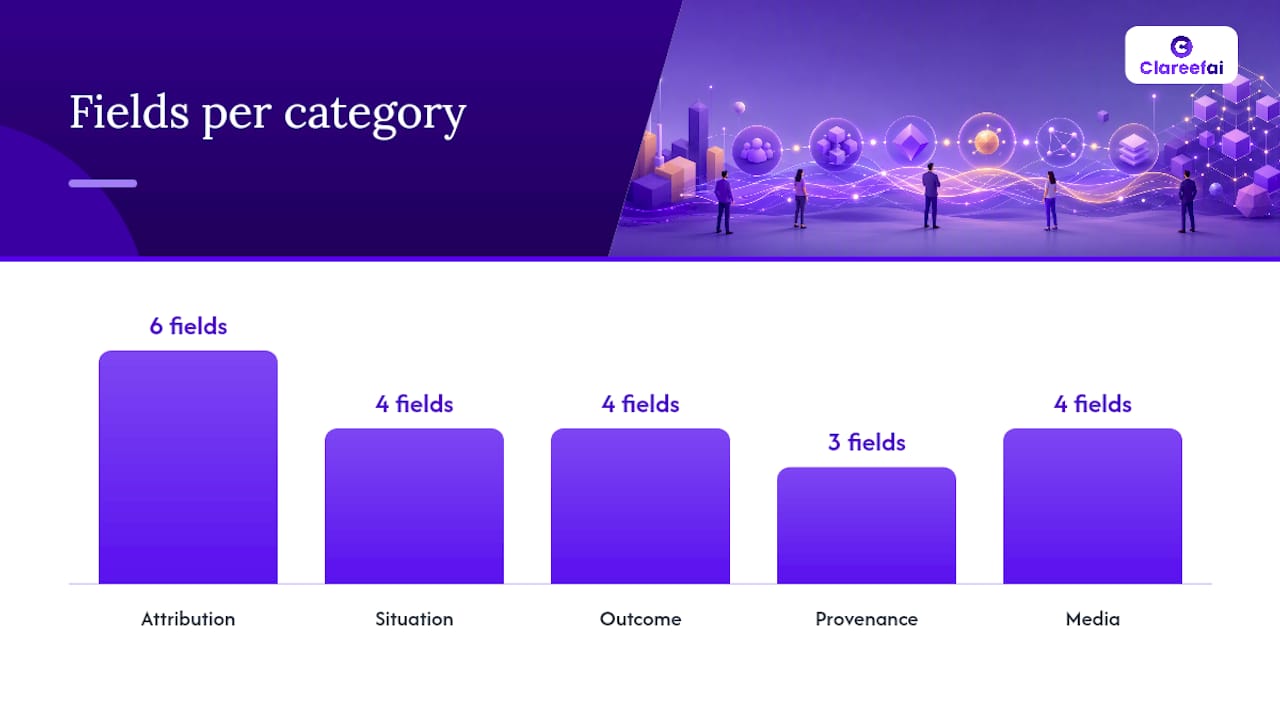 Fields per category

Clareefai

6 fields
4 fields
4 fields
3 fields
4 fields

Attribution
Situation
Outcome
Provenance
Media